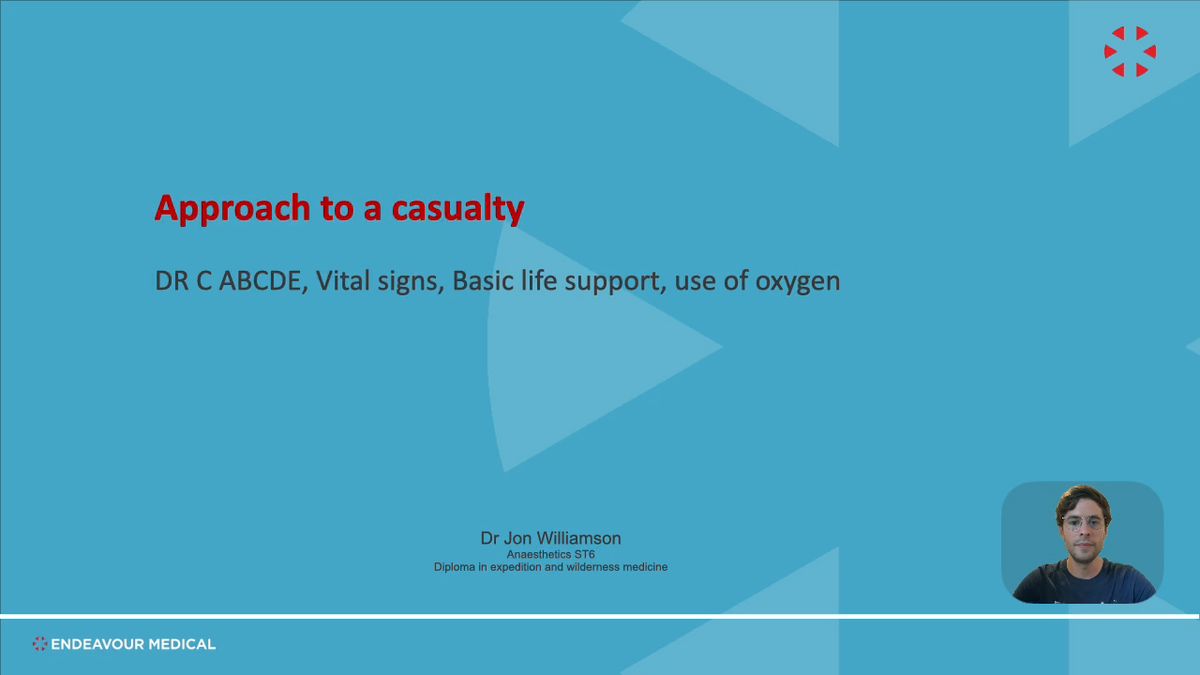 Approach to a casualty

DR C ABCDE, Vital signs, Basic life support, use of oxygen

Dr Jon Williamson
Anaesthetics ST6
Diploma in expedition and wilderness medicine

ENDEAVOUR MEDICAL